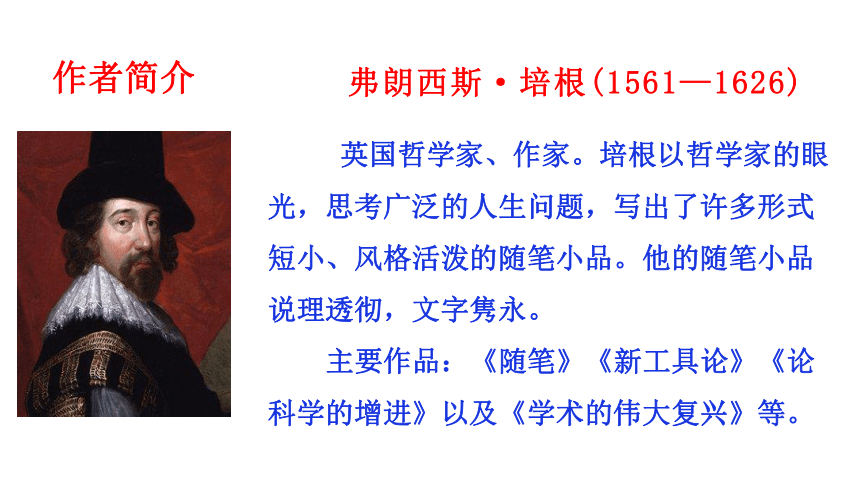 作者简介

弗朗西斯·培根(1561—1626)

英国哲学家、作家。培根以哲学家的眼光，思考广泛的人生问题，写出了许多形式短小、风格活泼的随笔小品。他的随笔小品说理透彻，文字隽永。

主要作品：《随笔》《新工具论》《论科学的增进》以及《学术的伟大复兴》等。